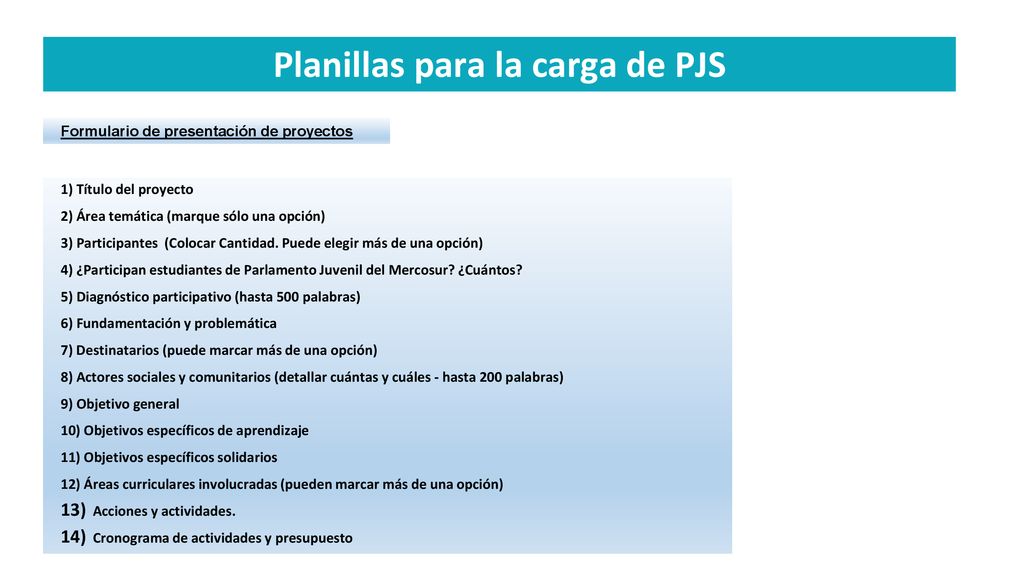 Planillas para la carga de PJS

Formulario de presentación de proyectos

1) Título del proyecto

2) Área temática (marque sólo una opción)

3) Participantes (Colocar Cantidad. Puede elegir más de una opción)

4) ¿Participan estudiantes de Parlamento Juvenil del Mercosur? ¿Cuántos?

5) Diagnóstico participativo (hasta 500 palabras)

6) Fundamentación y problemática

7) Destinatarios (puede marcar más de una opción)

8) Actores sociales y comunitarios (detallar cuántas y cuáles - hasta 200 palabras)

9) Objetivo general

10) Objetivos específicos de aprendizaje

11) Objetivos específicos solidarios

12) Áreas curriculares involucradas (pueden marcar más de una opción)

13) Acciones y actividades.

14) Cronograma de actividades y presupuesto